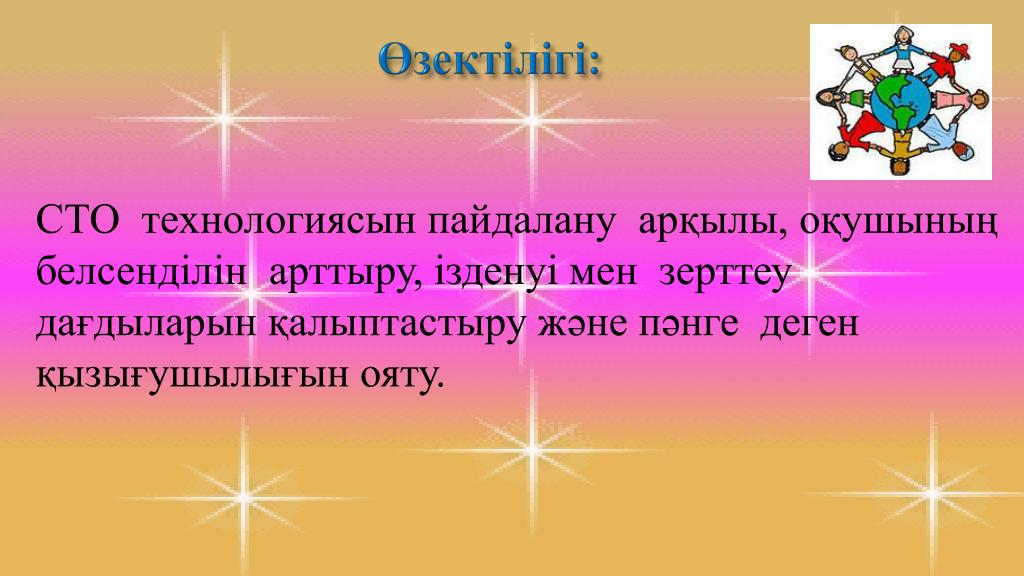 Өзектілігі:

СТО технологиясын пайдалану арқылы, оқушының белсенділін арттыру, ізденуі мен зерттеу дағдыларын қалыптастыру және пәнге деген қызығушылығын ояту.